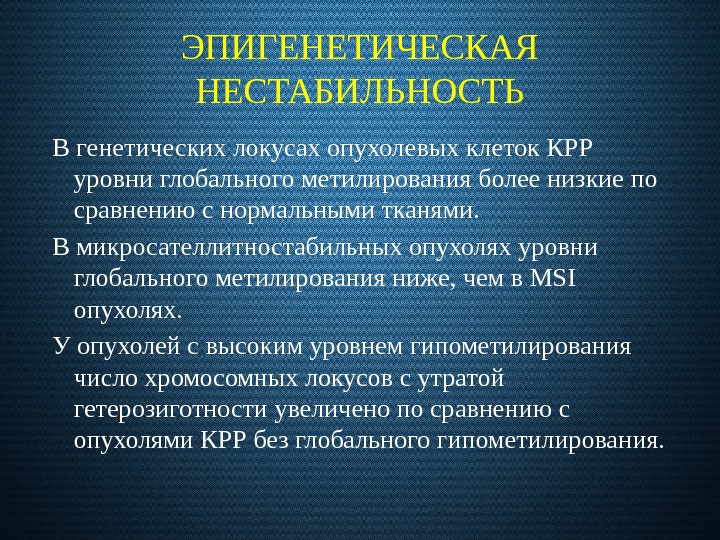 ЭПИГЕНЕТИЧЕСКАЯ НЕСТАБИЛЬНОСТЬ

В генетических локусах опухолевых клеток КРР уровни глобального метилирования более низкие по сравнению с нормальными тканями.

В микросателлитностабильных опухолях уровни глобального метилирования ниже, чем в MSI опухолях.

У опухолей с высоким уровнем гипометилирования число хромосомных локусов с утратой гетерозиготности увеличено по сравнению с опухолями КРР без глобального гипометилирования.